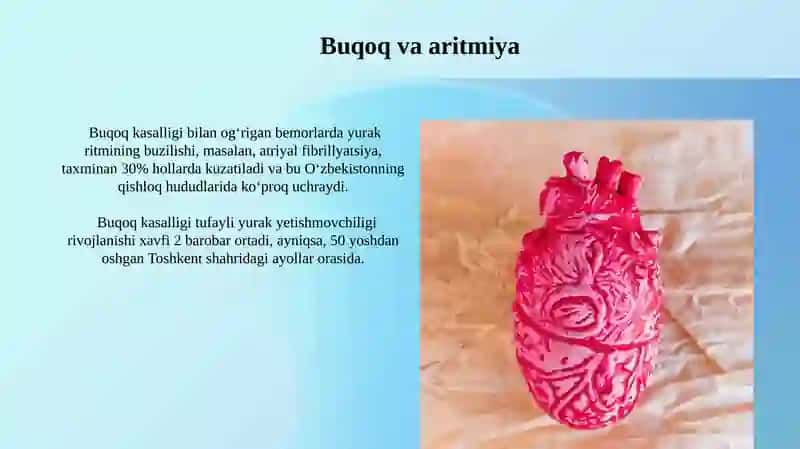 Buqoq va aritmiya

Buqoq kasalligi bilan ogʻrigan bemorlarda yurak ritmining buzilishi, masalan, atriyal fibrillyatsiya, taxminan 30% hollarda kuzatiladi va bu Oʻzbekistonning qishloq hududlarida koʻproq uchraydi.

Buqoq kasalligi tufayli yurak yetishmovchiligi rivojlanishi xavfi 2 barobar ortadi, ayniqsa, 50 yoshdan oshgan Toshkent shahridagi ayollar orasida.